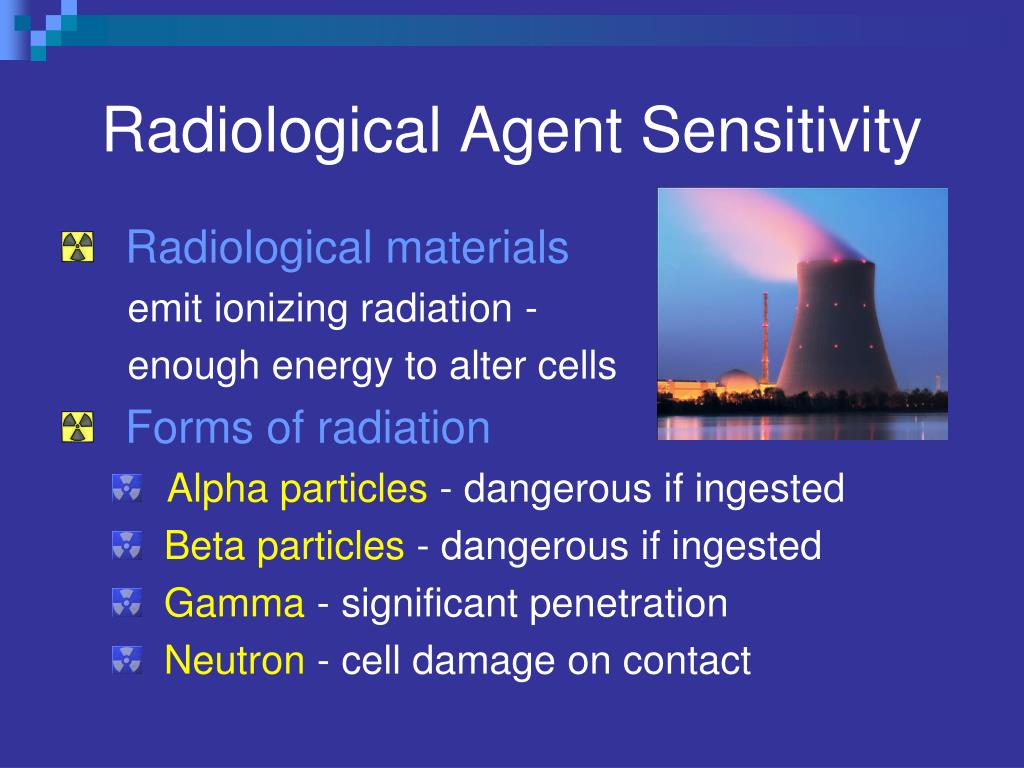 Radiological Agent Sensitivity

Radiological materials emit ionizing radiation - enough energy to alter cells

Forms of radiation

Alpha particles - dangerous if ingested

Beta particles - dangerous if ingested

Gamma - significant penetration

Neutron - cell damage on contact